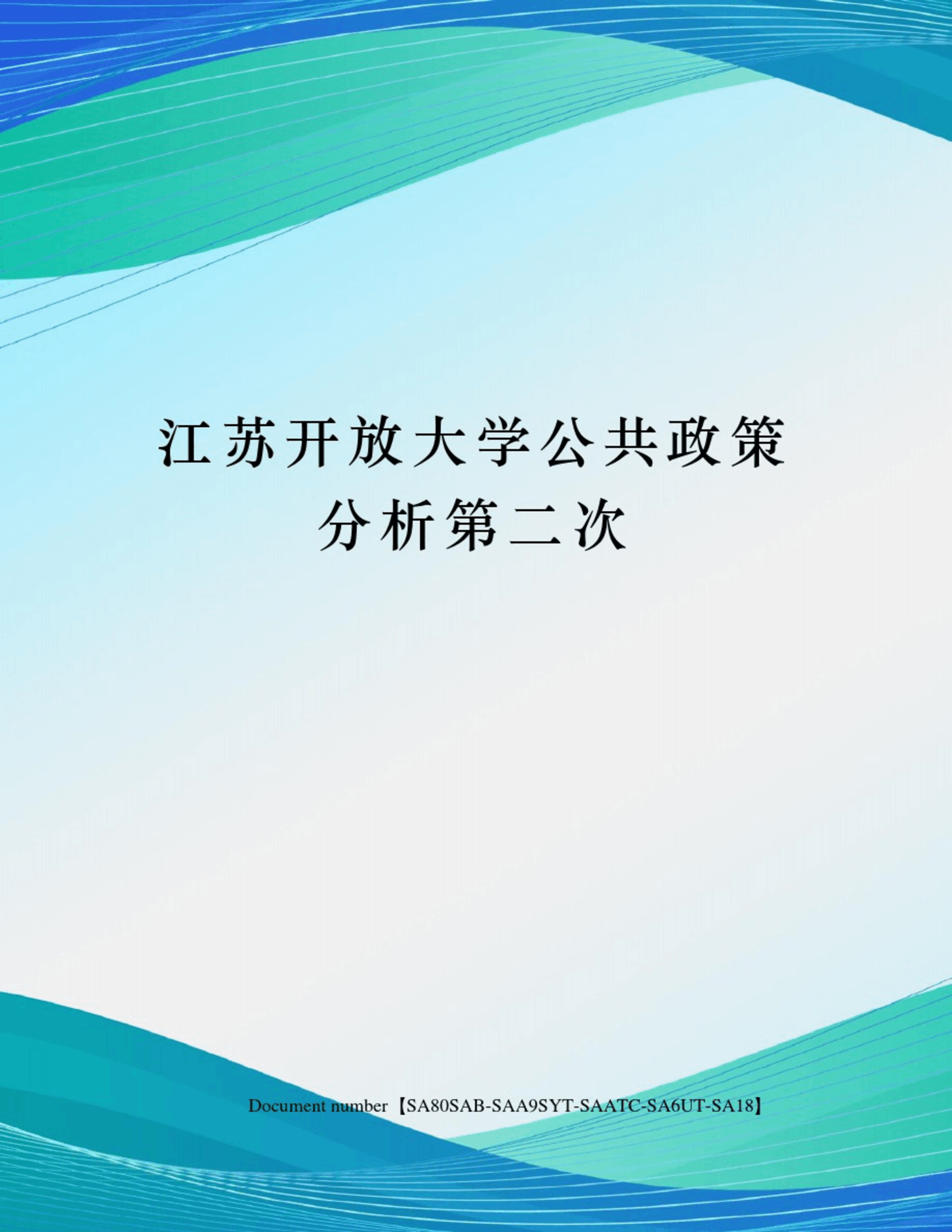 江苏开放大学公共政策分析第二次

Document number【SA80SAB-SAA9SYT-SAATC-SA6UT-SA18】